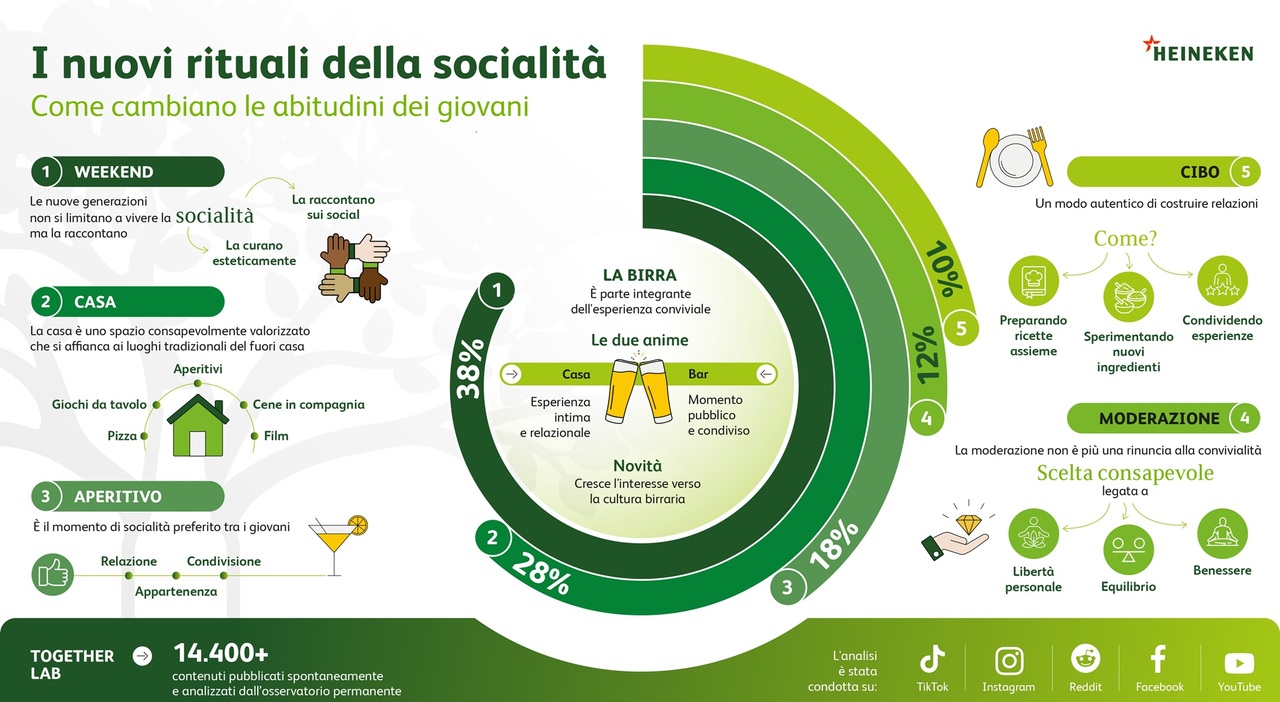 I nuovi rituali della socialità
Come cambiano le abitudini dei giovani

HEINEKEN

1 WEEKEND
Le nuove generazioni non si limitano a vivere la socialità ma la raccontano
La raccontano sui social
La curano esteticamente

2 CASA
La casa è uno spazio consapevolmente valorizzato che si affianca ai luoghi tradizionali del fuori casa
Aperitivi
Giochi da tavolo
Cene in compagnia
Pizza
Film

3 APERITIVO
È il momento di socialità preferito tra i giovani
Relazione
Condivisione
Appartenenza

1 38%
2 28%
3 18%
4 12%
5 10%

LA BIRRA
È parte integrante dell'esperienza conviviale
Le due anime
Casa
Bar
Esperienza intima e relazionale
Momento pubblico e condiviso
Novità
Cresce l'interesse verso la cultura birraria

CIBO 5
Un modo autentico di costruire relazioni
Come?
Preparando ricette assieme
Sperimentando nuovi ingredienti
Condividendo esperienze

MODERAZIONE 4
La moderazione non è più una rinuncia alla convivialità
Scelta consapevole
legata a
Libertà personale
Equilibrio
Benessere

TOGETHER LAB
14.400+
contenuti pubblicati spontaneamente e analizzati dall'osservatorio permanente

L'analisi è stata condotta su:
TikTok
Instagram
Reddit
Facebook
YouTube